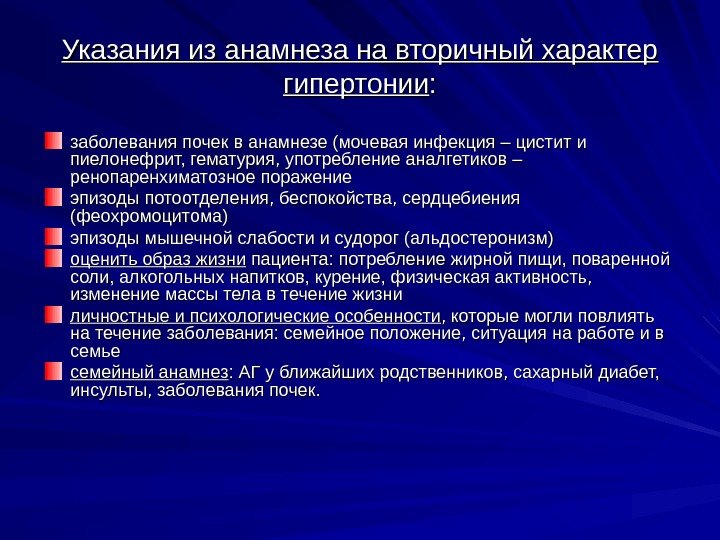 Указания из анамнеза на вторичный характер гипертонии:

заболевания почек в анамнезе (мочевая инфекция – цистит и пиелонефрит, гематурия, употребление аналгетиков – ренопаренхиматозное поражение

эпизоды потоотделения, беспокойства, сердцебиения (феохромоцитома)

эпизоды мышечной слабости и судорог (альдостеронизм)

оценить образ жизни пациента: потребление жирной пищи, поваренной соли, алкогольных напитков, курение, физическая активность, изменение массы тела в течение жизни

личностные и психологические особенности, которые могли повлиять на течение заболевания: семейное положение, ситуация на работе и в семье

семейный анамнез: АГ у ближайших родственников, сахарный диабет, инсульты, заболевания почек.